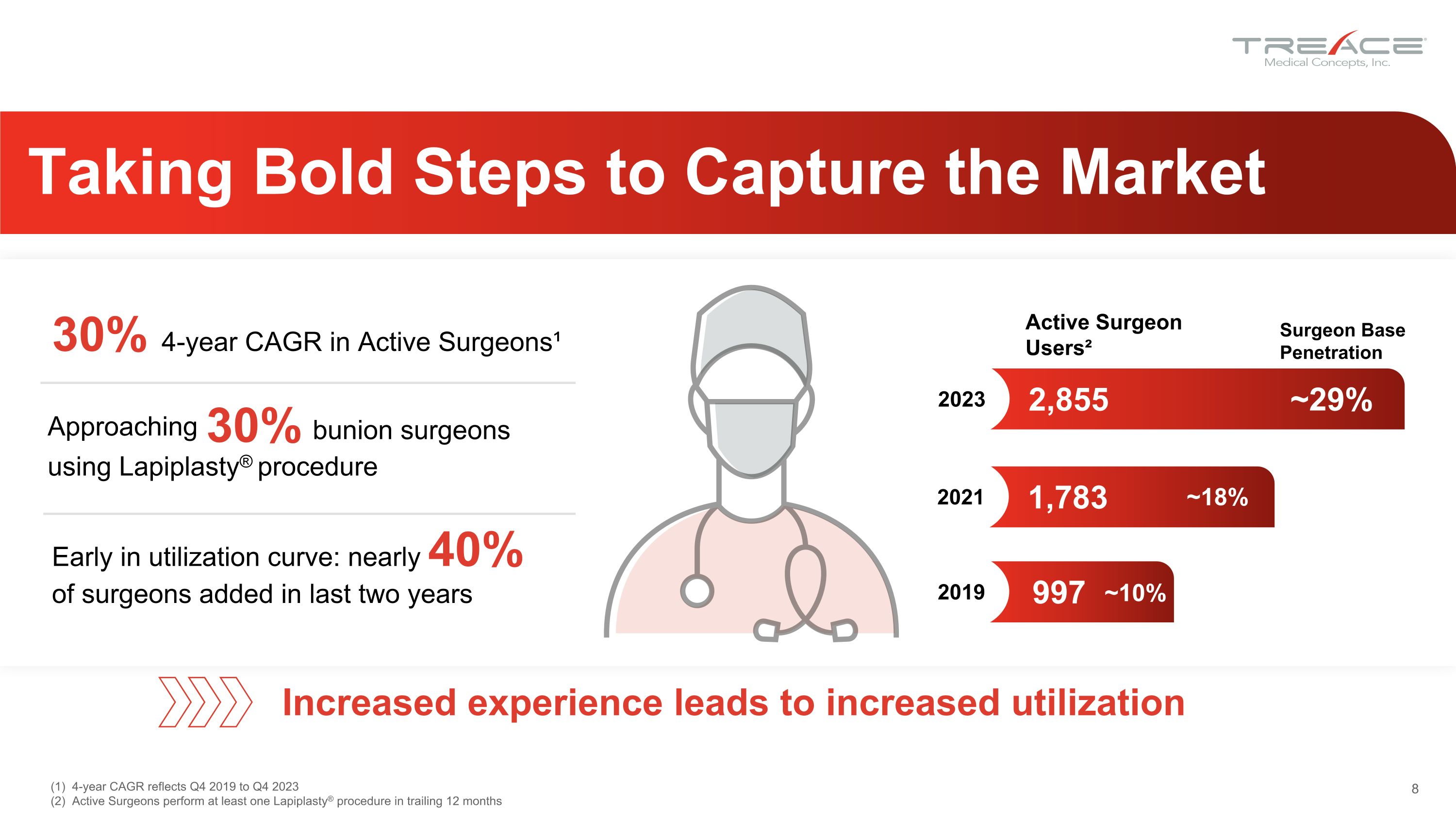 TREACE
Medical Concepts, Inc.

Taking Bold Steps to Capture the Market

30% 4-year CAGR in Active Surgeons¹

Approaching 30% bunion surgeons using Lapiplasty® procedure

Early in utilization curve: nearly 40% of surgeons added in last two years

| | Active Surgeon Users² | Surgeon Base Penetration |
|---|---|---|
| 2023 | 2,855 | ~29% |
| 2021 | 1,783 | ~18% |
| 2019 | 997 | ~10% |

Increased experience leads to increased utilization

(1) 4-year CAGR reflects Q4 2019 to Q4 2023
(2) Active Surgeons perform at least one Lapiplasty® procedure in trailing 12 months

8